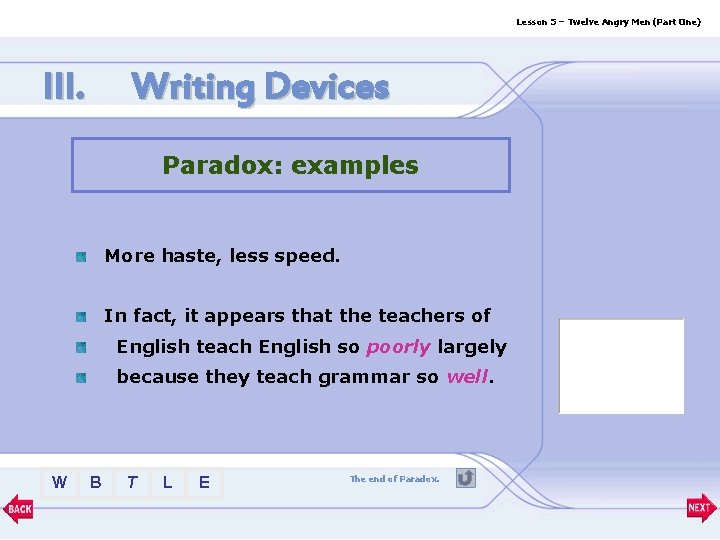 Lesson 5 – Twelve Angry Men (Part One)

III. Writing Devices

Paradox: examples

More haste, less speed.

In fact, it appears that the teachers of

English teach English so poorly largely

because they teach grammar so well.

W B T L E

The end of Paradox.

BACK

NEXT